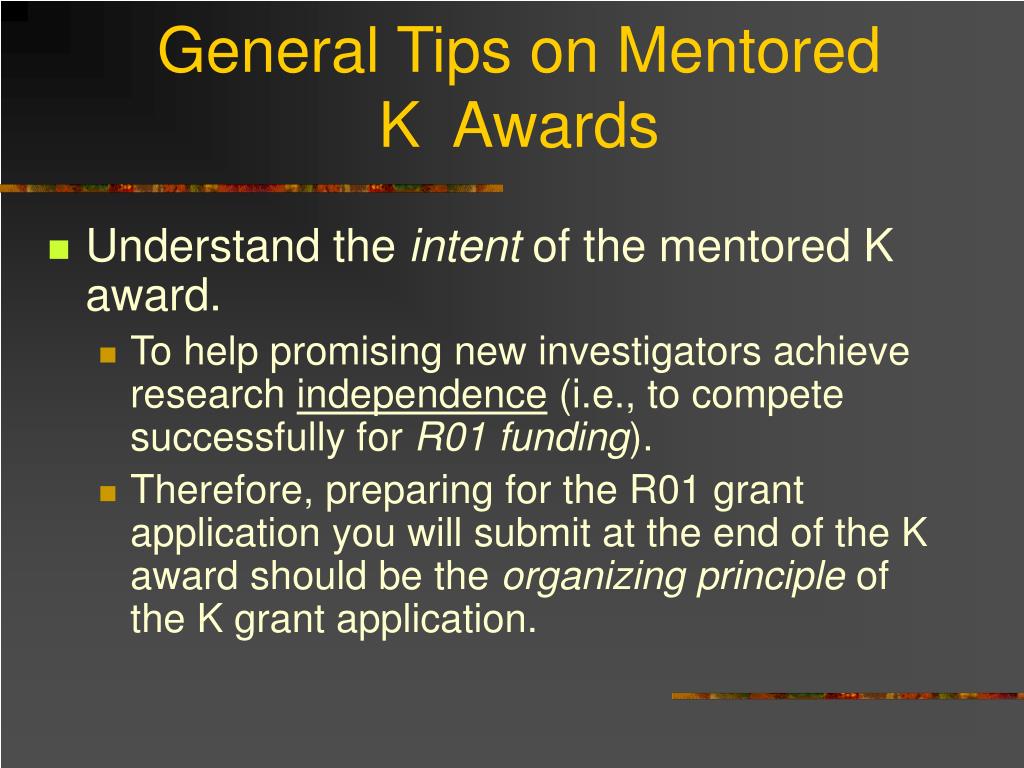 General Tips on Mentored K Awards

Understand the intent of the mentored K award.

To help promising new investigators achieve research independence (i.e., to compete successfully for R01 funding).

Therefore, preparing for the R01 grant application you will submit at the end of the K award should be the organizing principle of the K grant application.